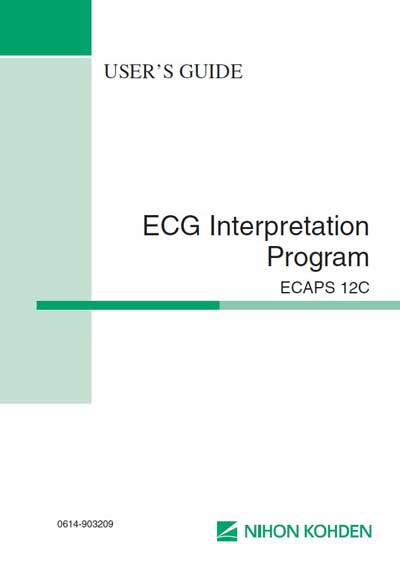 USER'S GUIDE

ECG Interpretation Program

ECAPS 12C

0614-903209

NIHON KOHDEN